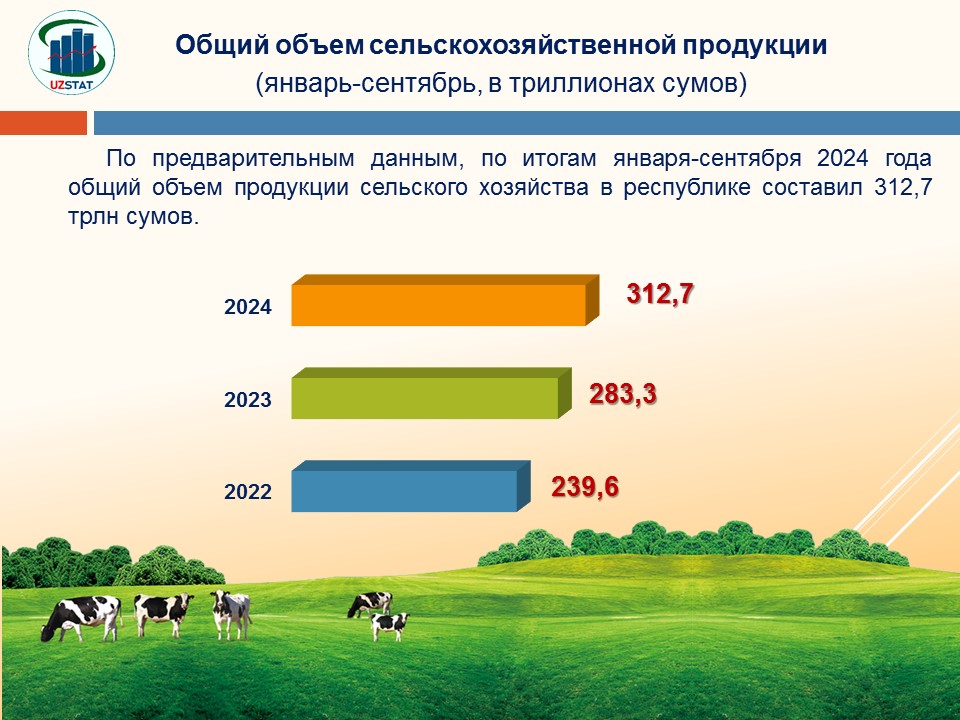 UZSTAT

Общий объем сельскохозяйственной продукции
(январь-сентябрь, в триллионах сумов)

По предварительным данным, по итогам января-сентября 2024 года общий объем продукции сельского хозяйства в республике составил 312,7 трлн сумов.

2024
312,7
2023
283,3
2022
239,6